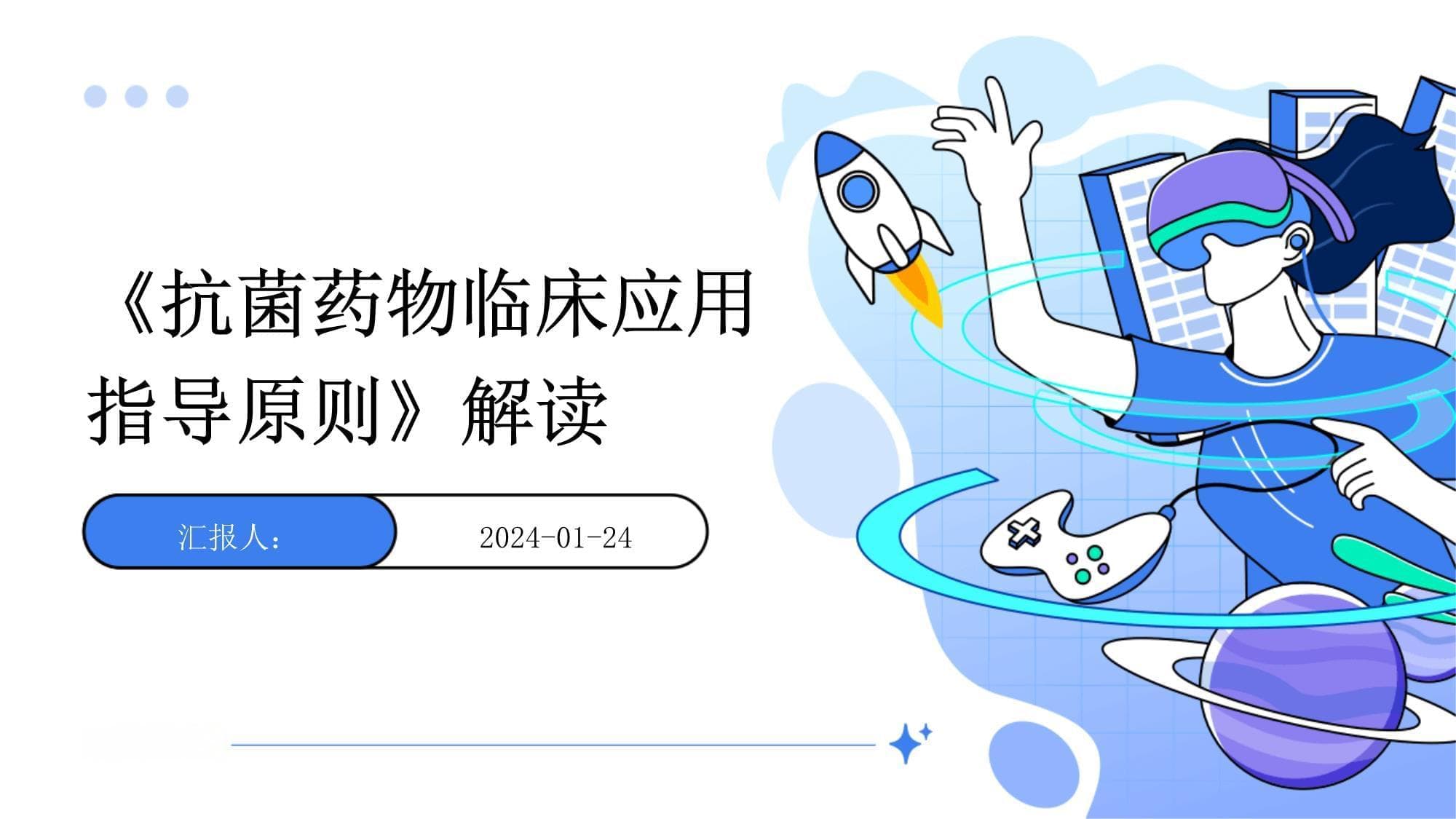 《抗菌药物临床应用指导原则》解读

汇报人：

2024-01-24